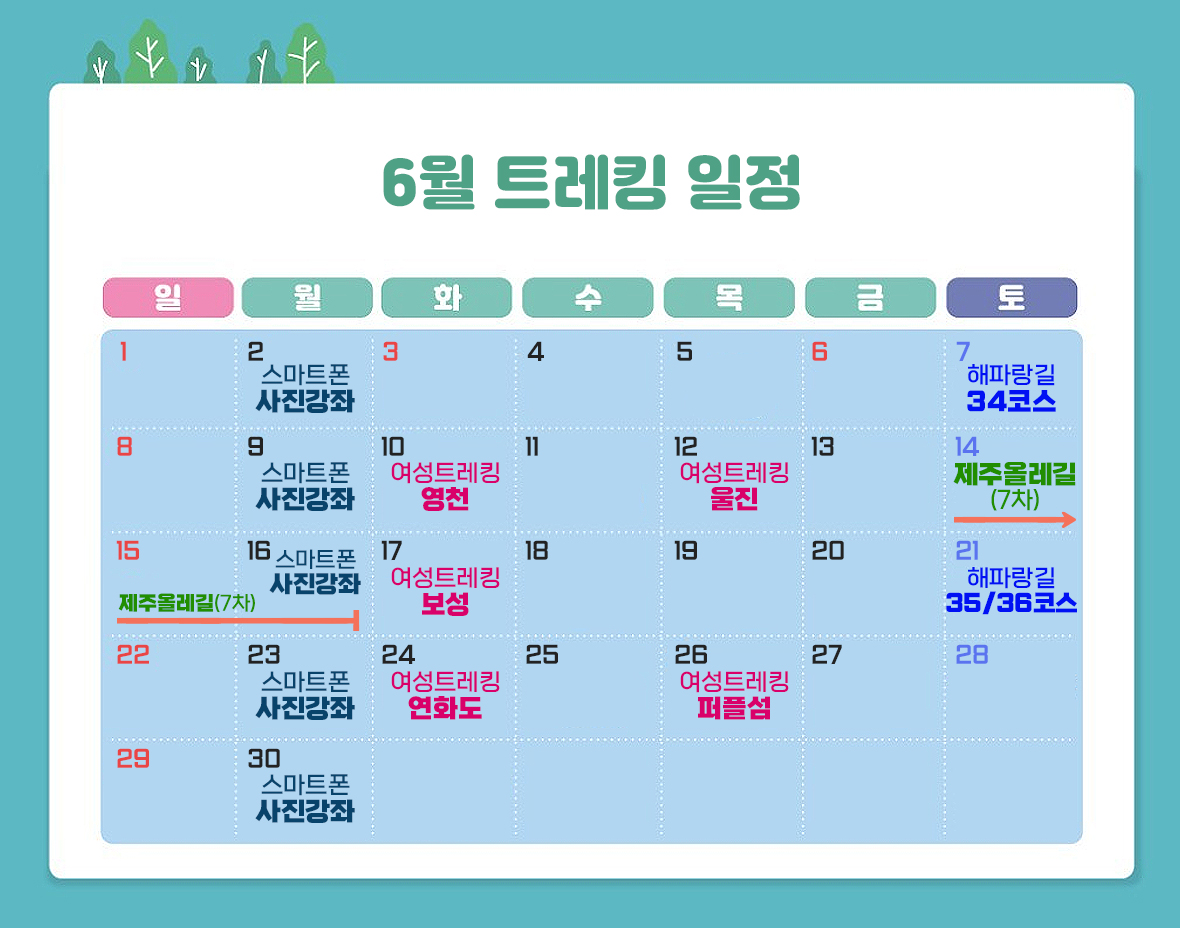 6월 트레킹 일정

| 일 | 월 | 화 | 수 | 목 | 금 | 토 |
|---|---|---|---|---|---|---|
| 1 | 2 스마트폰 사진강좌 | 3 | 4 | 5 | 6 | 7 해파랑길 34코스 |
| 8 | 9 스마트폰 사진강좌 | 10 여성트레킹 영천 | 11 | 12 여성트레킹 울진 | 13 | 14 제주올레길 (7차) |
| 15 제주올레길(7차) | 16 스마트폰 사진강좌 | 17 여성트레킹 보성 | 18 | 19 | 20 | 21 해파랑길 35/36코스 |
| 22 | 23 스마트폰 사진강좌 | 24 여성트레킹 연화도 | 25 | 26 여성트레킹 퍼플섬 | 27 | 28 |
| 29 | 30 스마트폰 사진강좌 | | | | | |